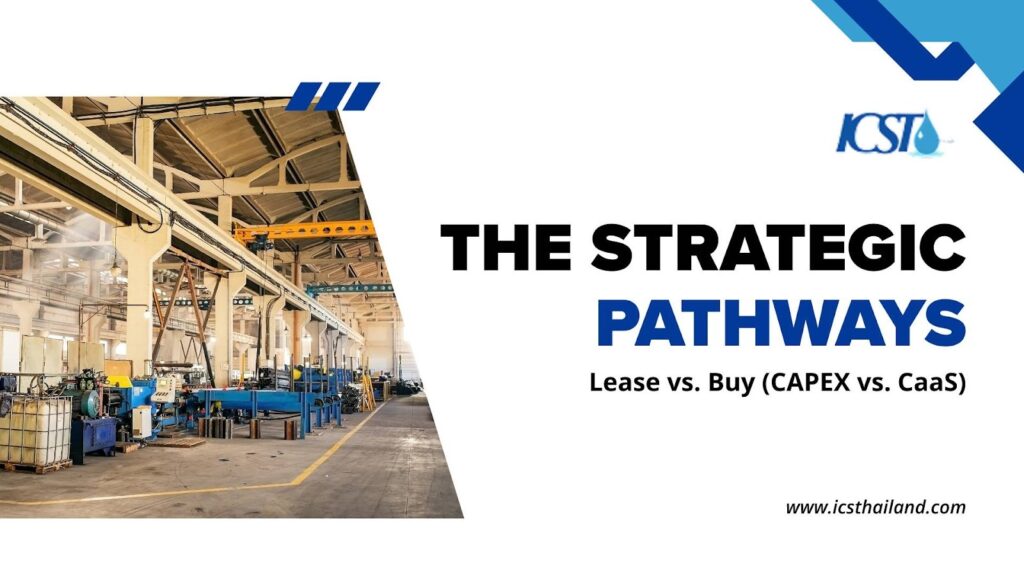 ICST

THE STRATEGIC PATHWAYS

Lease vs. Buy (CAPEX vs. CaaS)

www.icsthailand.com